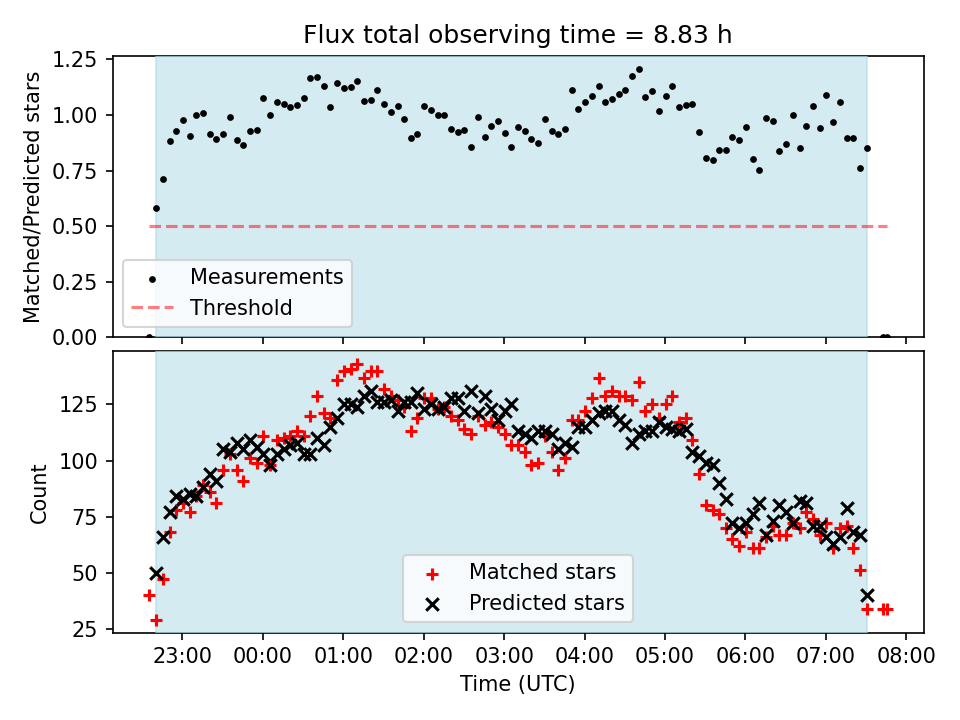 Flux total observing time = 8.83 h

Matched/Predicted stars

1.25
1.00
0.75
0.50
0.25
0.00

Measurements
Threshold

Count

125
100
75
50
25

Matched stars
Predicted stars

23:00 00:00 01:00 02:00 03:00 04:00 05:00 06:00 07:00 08:00

Time (UTC)